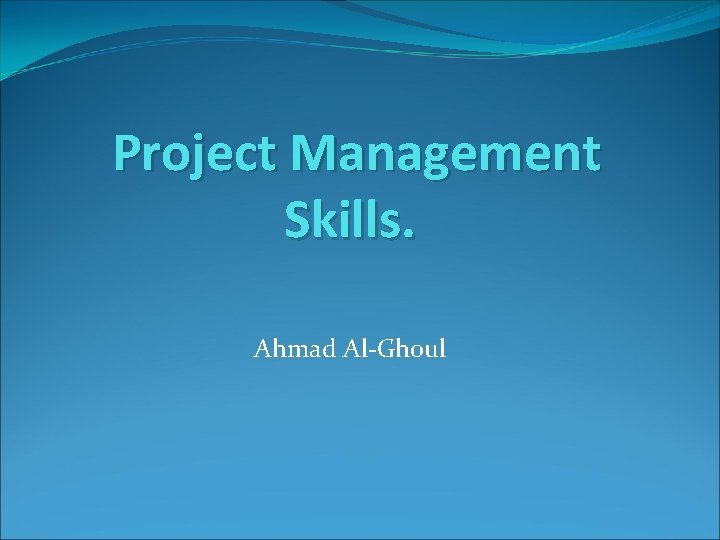 Project Management Skills.

Ahmad Al-Ghoul